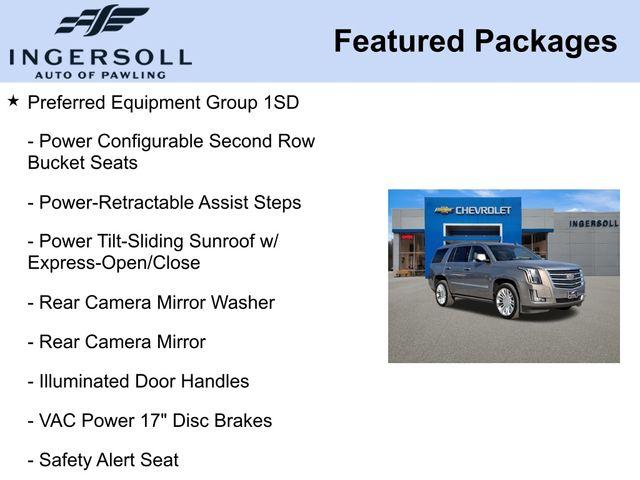 INGERSOLL
AUTO OF PAWLING

Featured Packages

★ Preferred Equipment Group 1SD

- Power Configurable Second Row Bucket Seats

- Power-Retractable Assist Steps

- Power Tilt-Sliding Sunroof w/ Express-Open/Close

- Rear Camera Mirror Washer

- Rear Camera Mirror

- Illuminated Door Handles

- VAC Power 17" Disc Brakes

- Safety Alert Seat

CHEVROLET

INGERSOLL